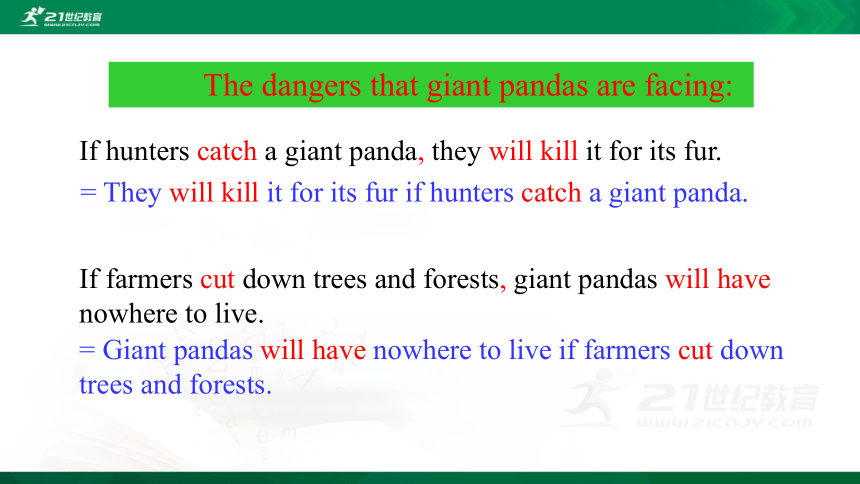 21世纪教育
WWW.21CNJY.COM

The dangers that giant pandas are facing:

If hunters catch a giant panda, they will kill it for its fur.
= They will kill it for its fur if hunters catch a giant panda.

If farmers cut down trees and forests, giant pandas will have nowhere to live.
= Giant pandas will have nowhere to live if farmers cut down trees and forests.

21世纪教育
WWW.21CNJY.COM